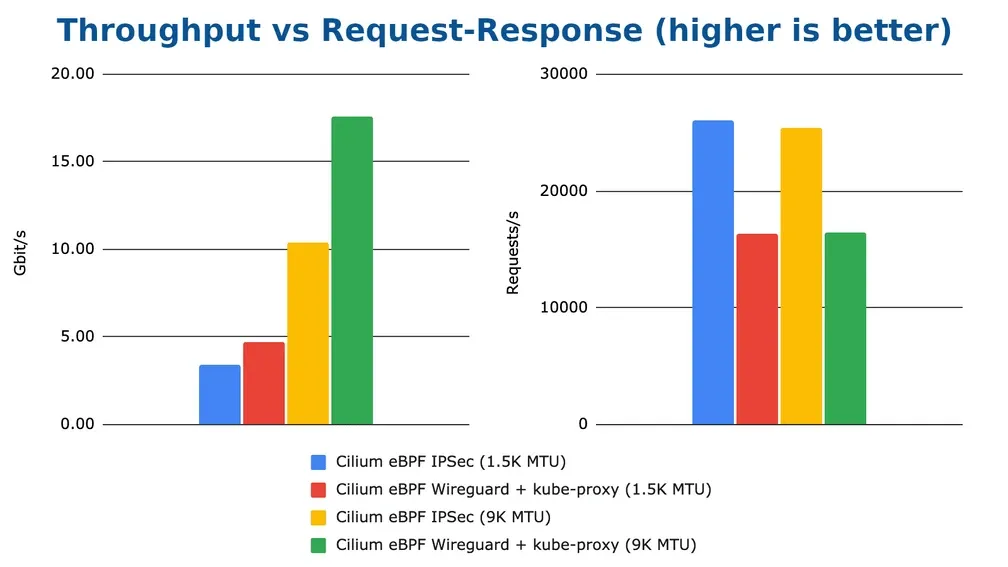 Throughput vs Request-Response (higher is better)

Gbit/s

20.00
15.00
10.00
5.00
0.00

Requests/s

30000
20000
10000
0

Cilium eBPF IPSec (1.5K MTU)
Cilium eBPF Wireguard + kube-proxy (1.5K MTU)
Cilium eBPF IPSec (9K MTU)
Cilium eBPF Wireguard + kube-proxy (9K MTU)